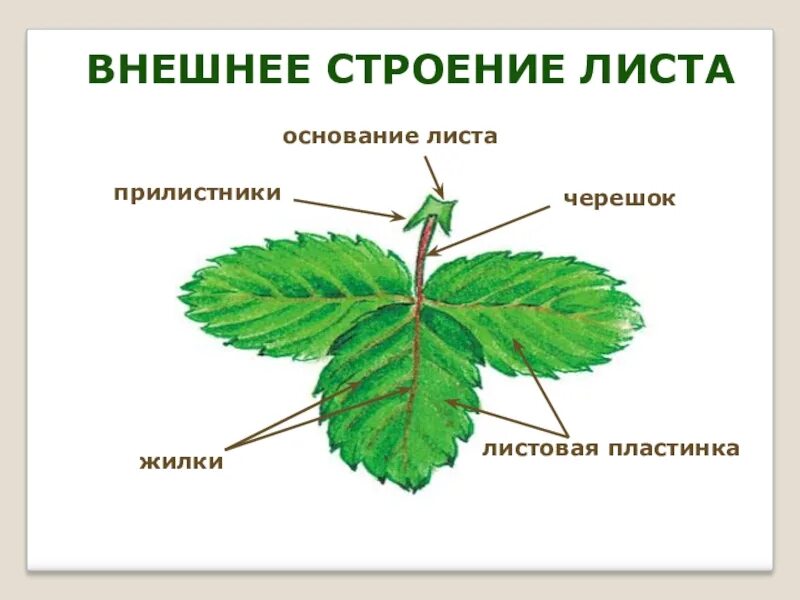 ВНЕШНЕЕ СТРОЕНИЕ ЛИСТА

основание листа

прилистники

черешок

жилки

листовая пластинка